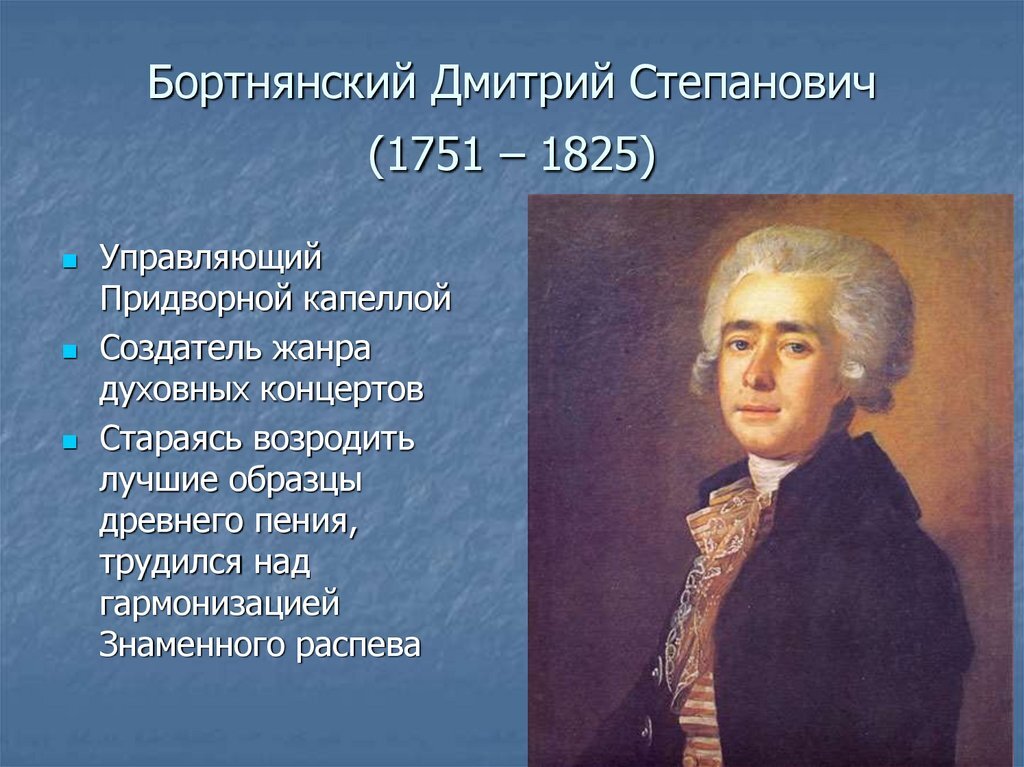 Бортнянский Дмитрий Степанович
(1751 – 1825)

- Управляющий Придворной капеллой
- Создатель жанра духовных концертов
- Стараясь возродить лучшие образцы древнего пения, трудился над гармонизацией Знаменного распева